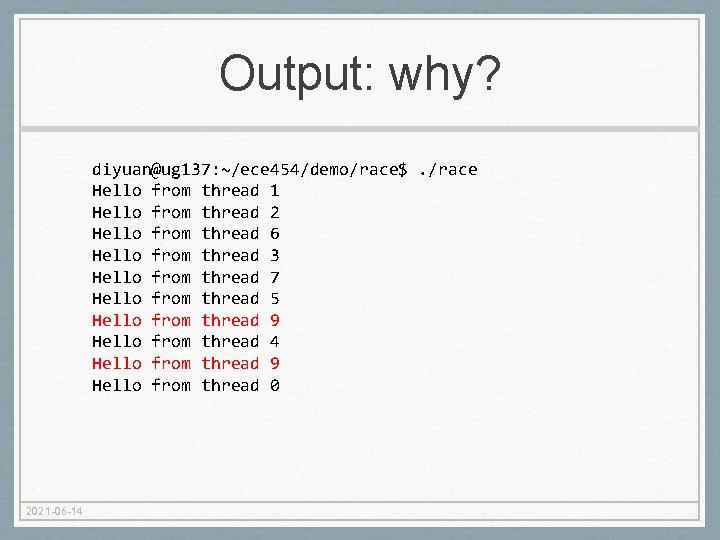 Output: why?

diyuan@ug137:~/ece454/demo/race$ ./race
Hello from thread 1
Hello from thread 2
Hello from thread 6
Hello from thread 3
Hello from thread 7
Hello from thread 5
Hello from thread 9
Hello from thread 4
Hello from thread 9
Hello from thread 0

2021-06-14